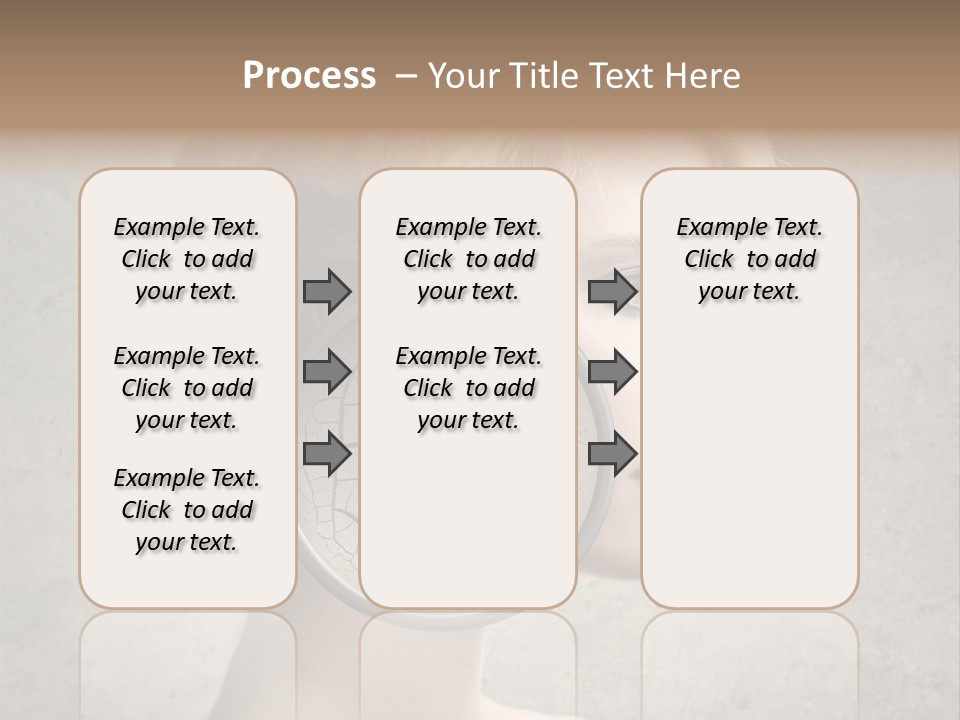 Process – Your Title Text Here

Example Text. Click to add your text.

Example Text. Click to add your text.

Example Text. Click to add your text.

Example Text. Click to add your text.

Example Text. Click to add your text.

Example Text. Click to add your text.